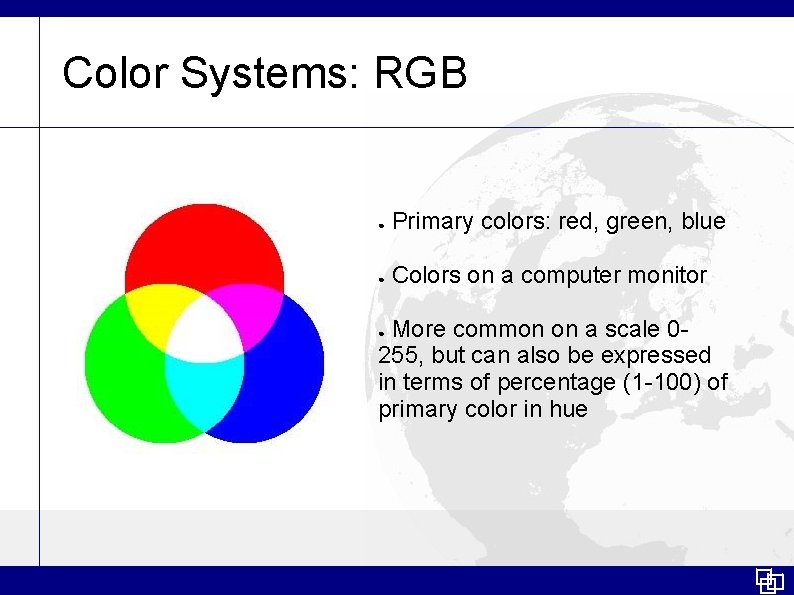 Color Systems: RGB

• Primary colors: red, green, blue

• Colors on a computer monitor

• More common on a scale 0-255, but can also be expressed in terms of percentage (1-100) of primary color in hue